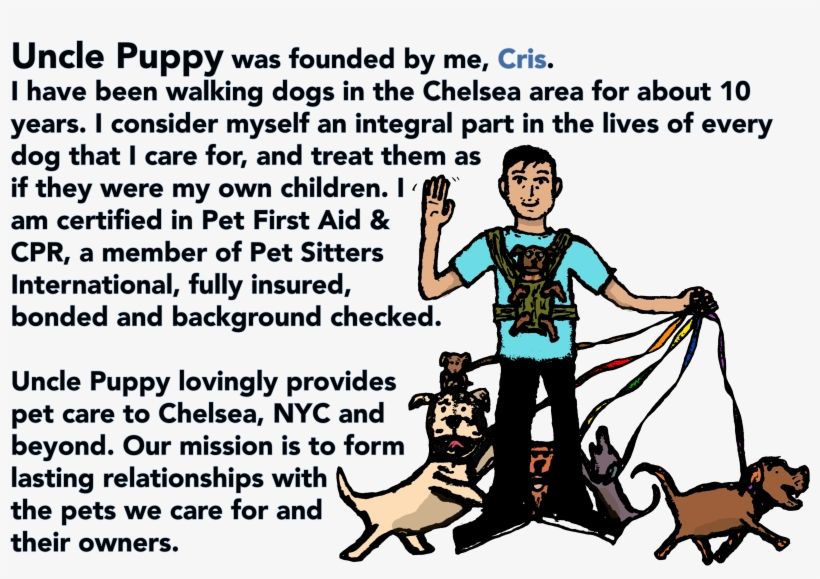 Uncle Puppy was founded by me, Cris.
I have been walking dogs in the Chelsea area for about 10 years. I consider myself an integral part in the lives of every dog that I care for, and treat them as if they were my own children. I am certified in Pet First Aid & CPR, a member of Pet Sitters International, fully insured, bonded and background checked.

Uncle Puppy lovingly provides pet care to Chelsea, NYC and beyond. Our mission is to form lasting relationships with the pets we care for and their owners.